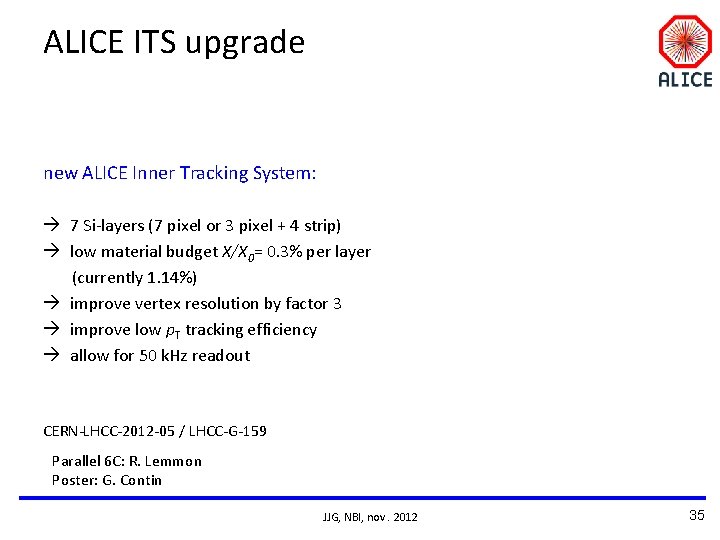 ALICE ITS upgrade

ALICE

new ALICE Inner Tracking System:

→ 7 Si-layers (7 pixel or 3 pixel + 4 strip)
→ low material budget $X/X_0$= 0.3% per layer (currently 1.14%)
→ improve vertex resolution by factor 3
→ improve low $p_T$ tracking efficiency
→ allow for 50 kHz readout

CERN-LHCC-2012-05 / LHCC-G-159

Parallel 6C: R. Lemmon
Poster: G. Contin

JJG, NBI, nov. 2012

35